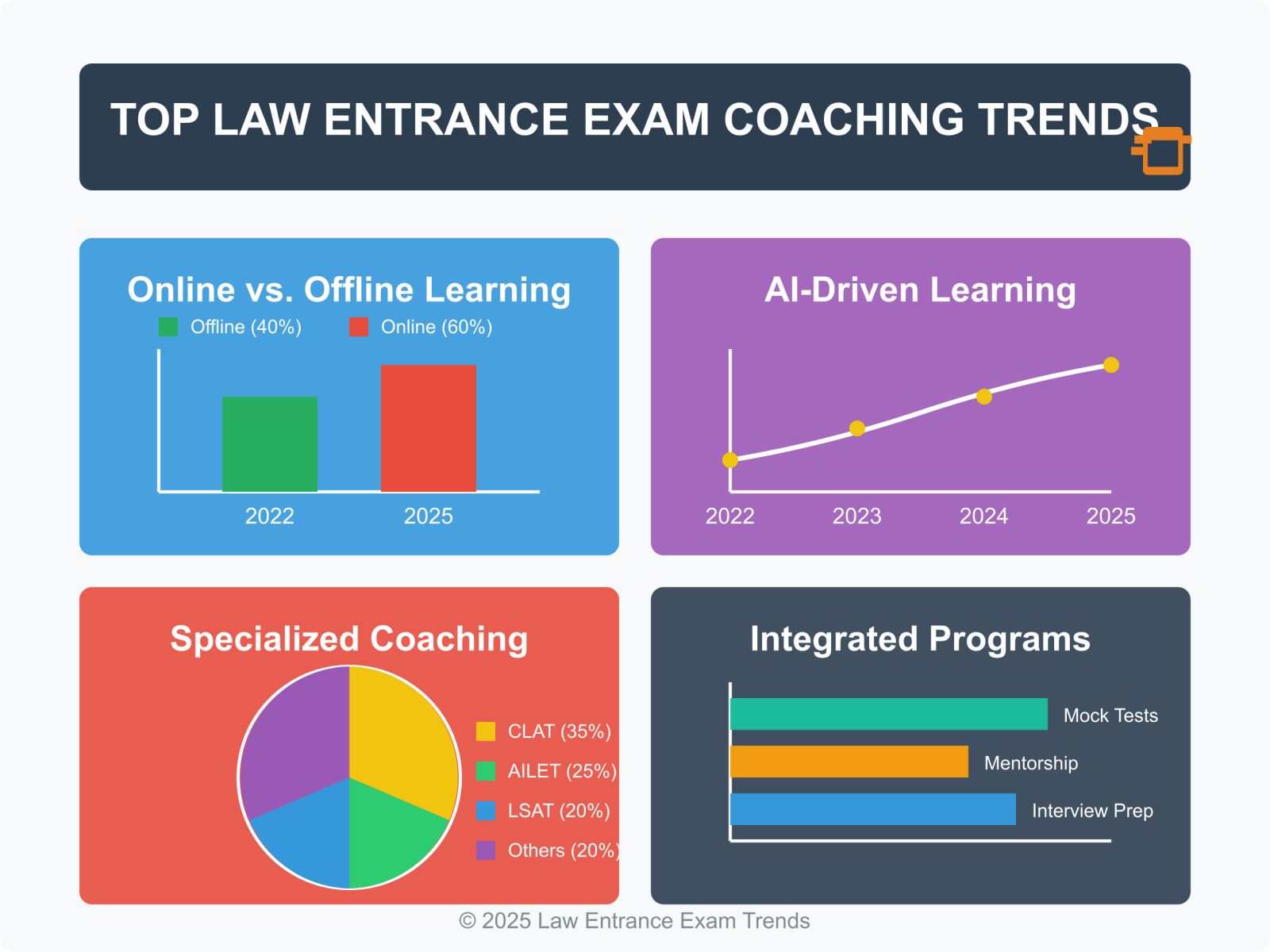 TOP LAW ENTRANCE EXAM COACHING TRENDS

Online vs. Offline Learning

Offline (40%) Online (60%)

2022 2025

AI-Driven Learning

2022 2023 2024 2025

Specialized Coaching

CLAT (35%)
AILET (25%)
LSAT (20%)
Others (20%)

Integrated Programs

Mock Tests
Mentorship
Interview Prep

© 2025 Law Entrance Exam Trends